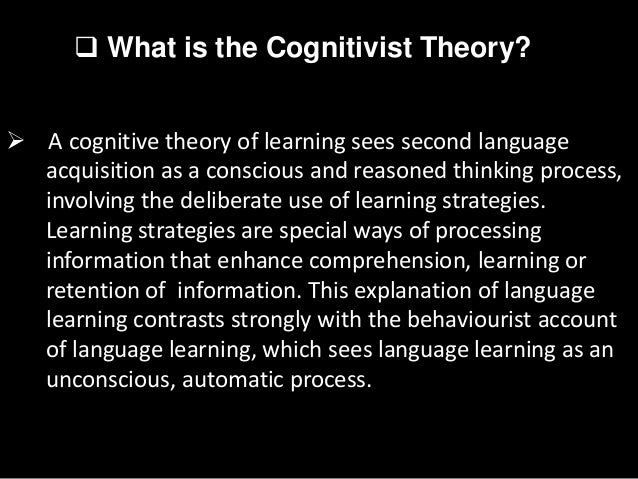 ❑ What is the Cognitivist Theory?

➢ A cognitive theory of learning sees second language acquisition as a conscious and reasoned thinking process, involving the deliberate use of learning strategies. Learning strategies are special ways of processing information that enhance comprehension, learning or retention of information. This explanation of language learning contrasts strongly with the behaviourist account of language learning, which sees language learning as an unconscious, automatic process.